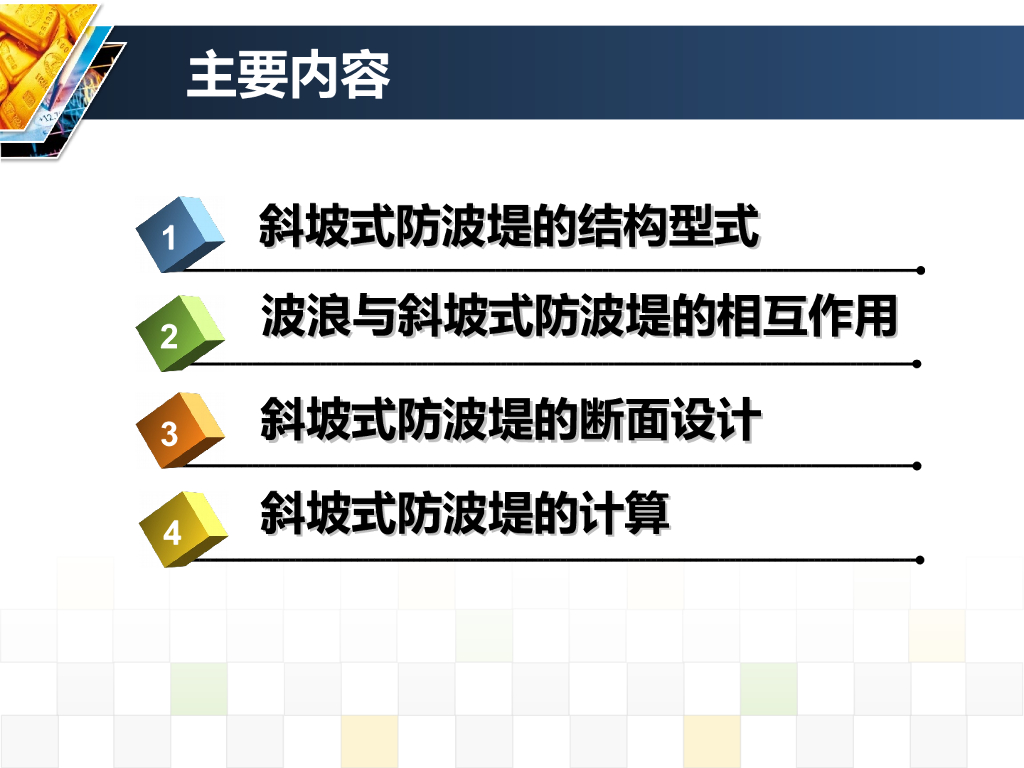 主要内容

1 斜坡式防波堤的结构型式

2 波浪与斜坡式防波堤的相互作用

3 斜坡式防波堤的断面设计

4 斜坡式防波堤的计算